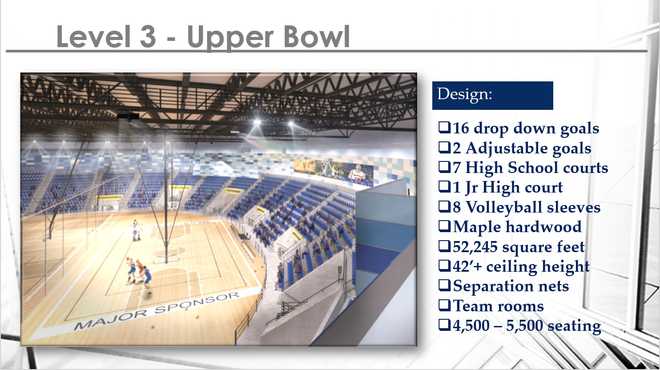 Level 3 - Upper Bowl

MAJOR SPONSOR

Design:

❑16 drop down goals
❑2 Adjustable goals
❑7 High School courts
❑1 Jr High court
❑8 Volleyball sleeves
❑Maple hardwood
❑52,245 square feet
❑42'+ ceiling height
❑Separation nets
❑Team rooms
❑4,500 – 5,500 seating